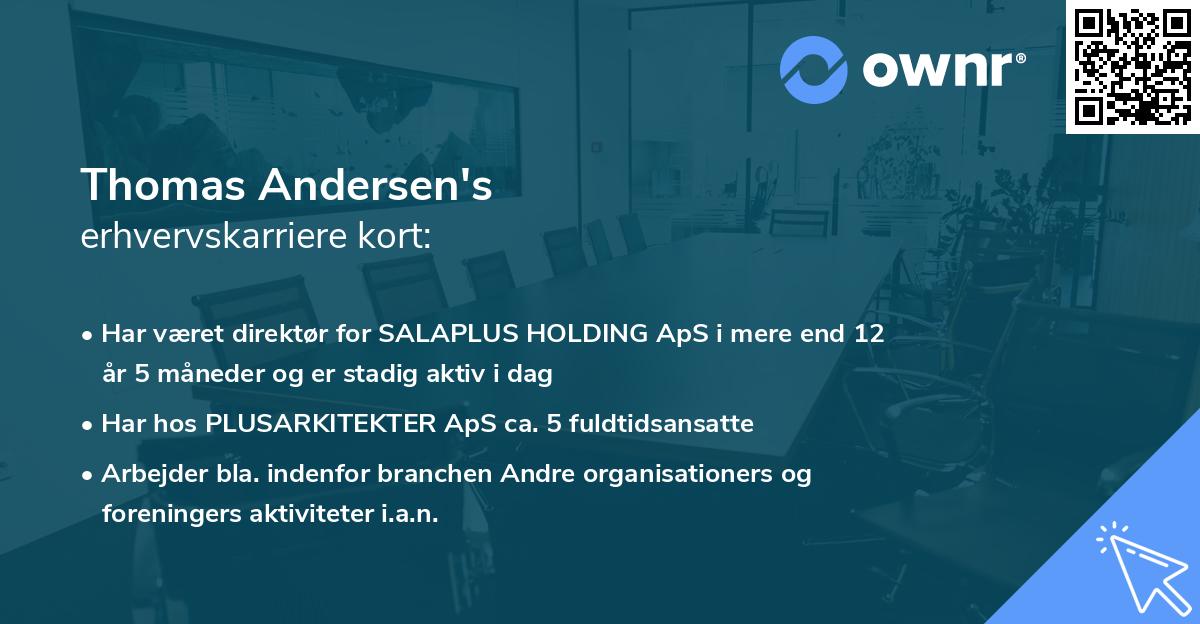 ownr®

Thomas Andersen's
erhvervskarriere kort:

• Har været direktør for SALAPLUS HOLDING ApS i mere end 12 år 5 måneder og er stadig aktiv i dag

• Har hos PLUSARKITEKTER ApS ca. 5 fuldtidsansatte

• Arbejder bla. indenfor branchen Andre organisationers og foreningers aktiviteter i.a.n.